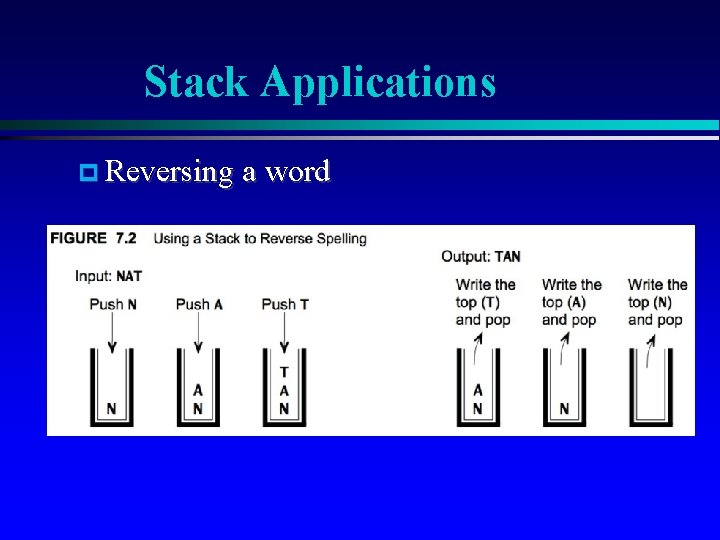 Stack Applications

Reversing a word

FIGURE 7.2 Using a Stack to Reverse Spelling

Input: NAT

Push N

N

Push A

A
N

Push T

T
A
N

Output: TAN

Write the top (T) and pop

A
N

Write the top (A) and pop

N

Write the top (N) and pop